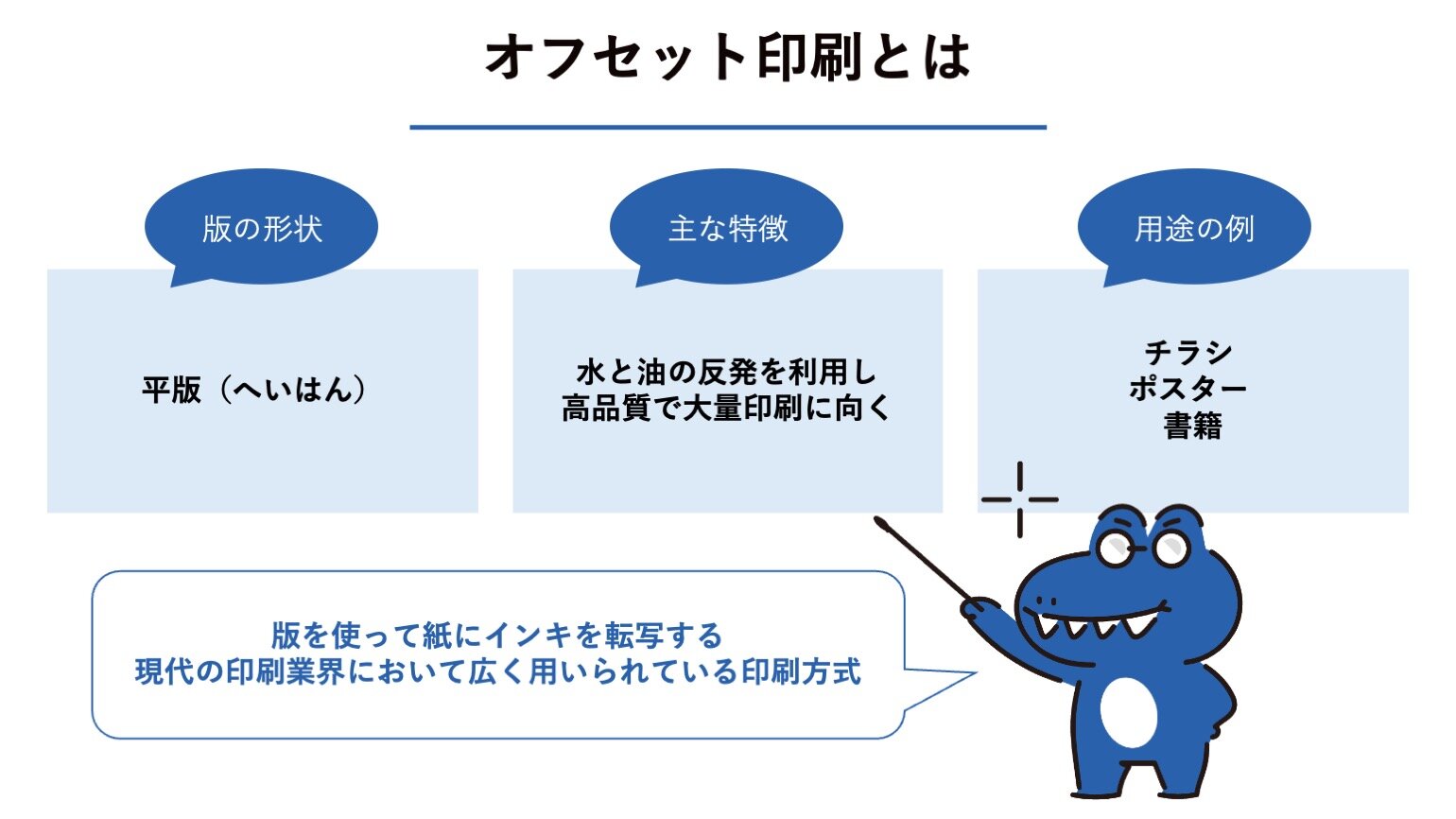 オフセット印刷とは

版の形状

平版（へいはん）

主な特徴

水と油の反発を利用し
高品質で大量印刷に向く

用途の例

チラシ
ポスター
書籍

版を使って紙にインキを転写する
現代の印刷業界において広く用いられている印刷方式